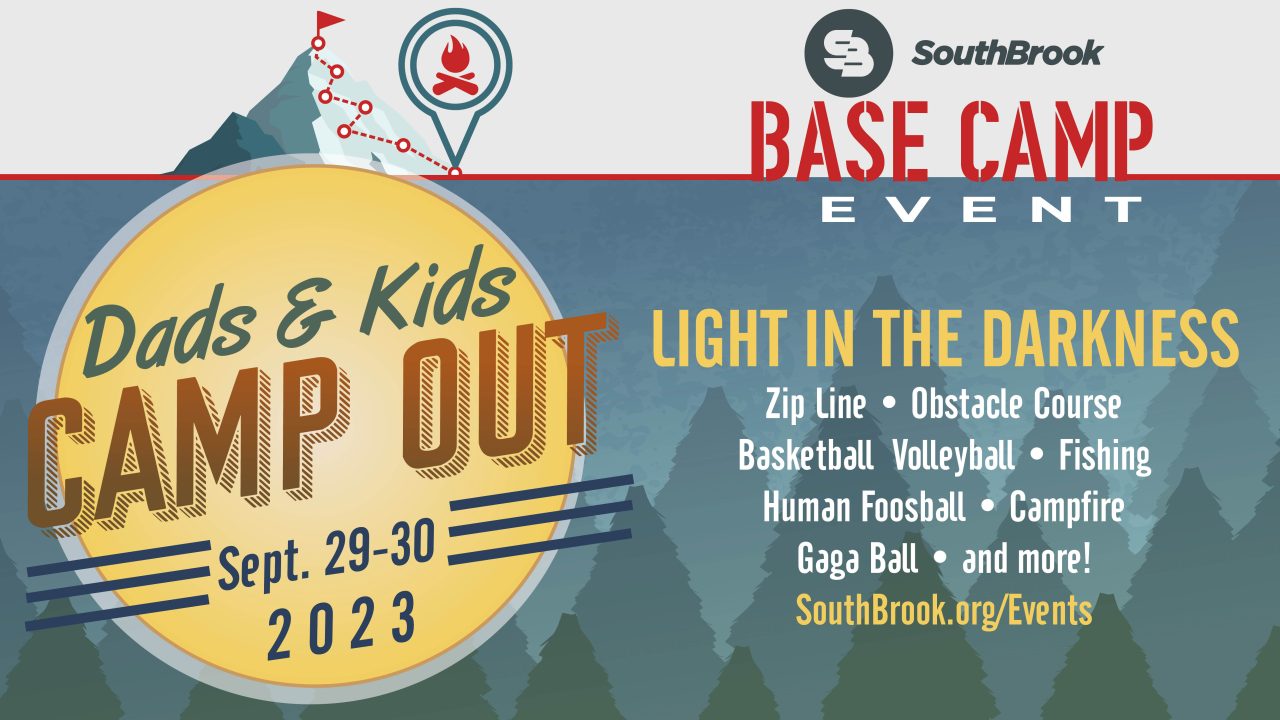 SB SouthBrook
BASE CAMP
EVENT

Dads & Kids
CAMP OUT
Sept. 29-30
2023

LIGHT IN THE DARKNESS
Zip Line • Obstacle Course
Basketball Volleyball • Fishing
Human Foosball • Campfire
Gaga Ball • and more!
SouthBrook.org/Events